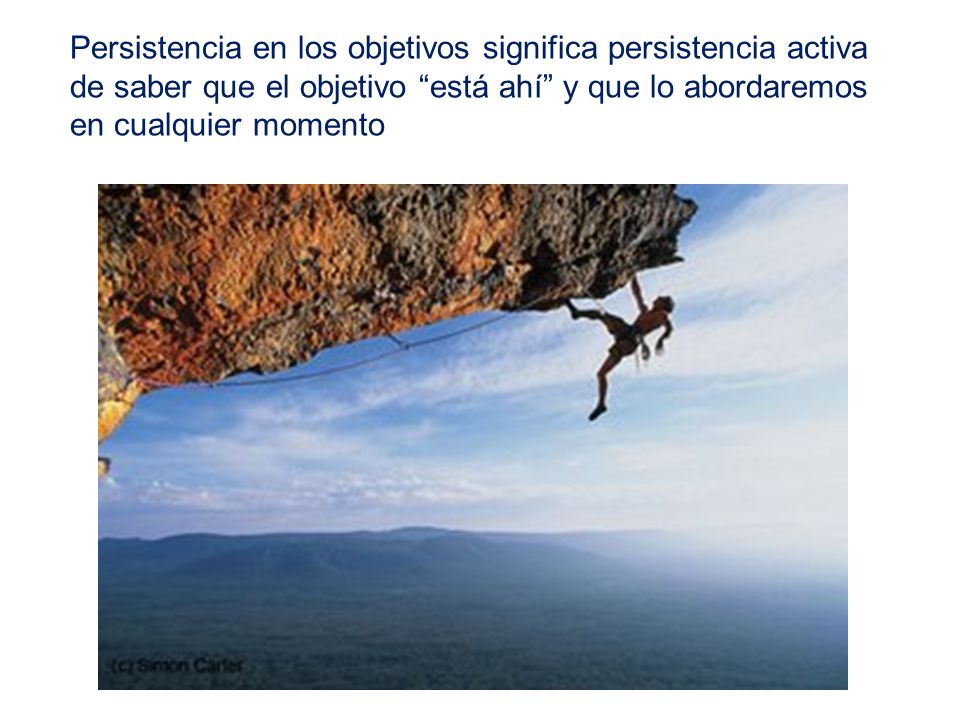 Persistencia en los objetivos significa persistencia activa de saber que el objetivo “está ahí” y que lo abordaremos en cualquier momento

(c) Simon Carter